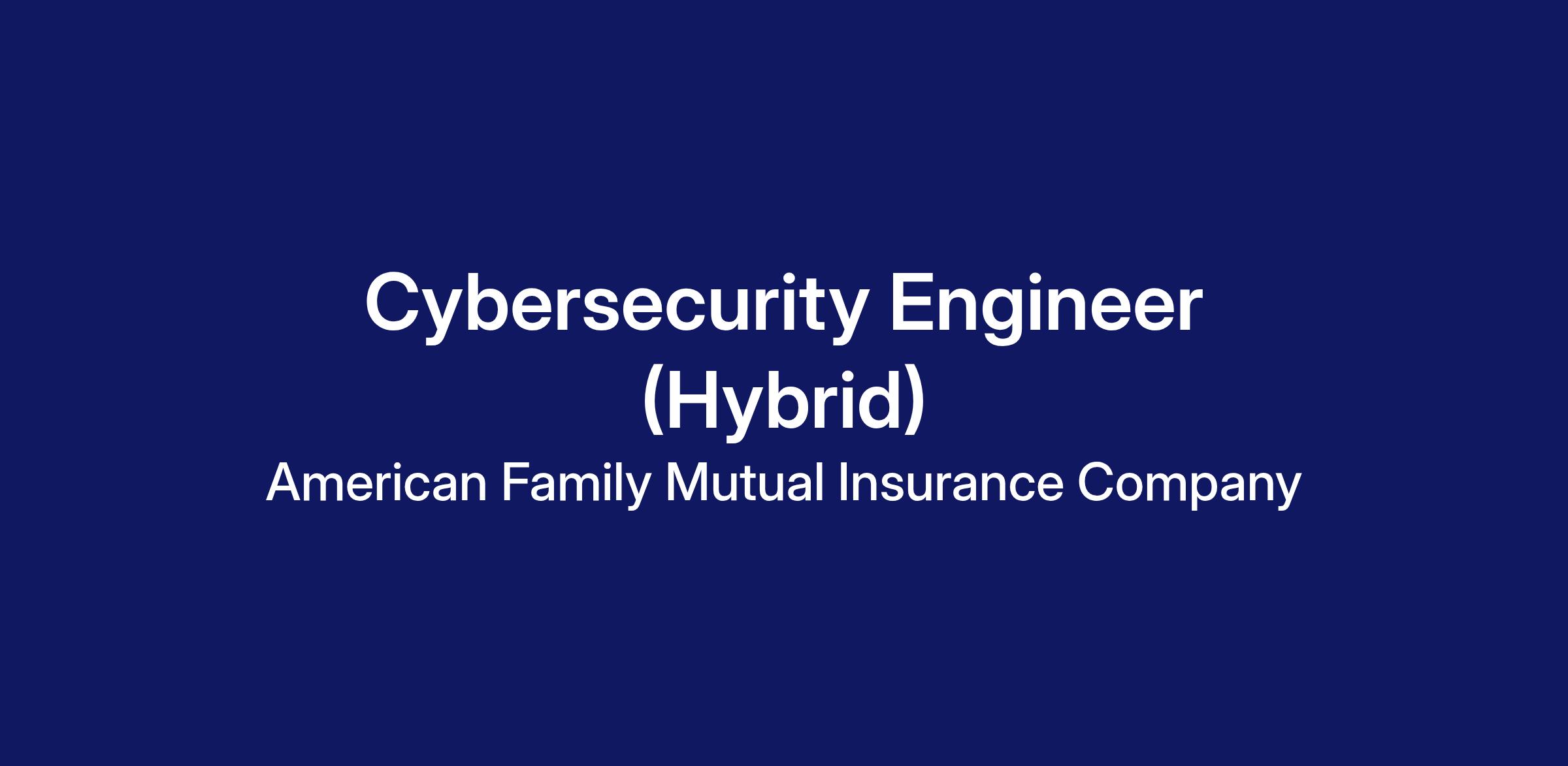 Cybersecurity Engineer (Hybrid)

American Family Mutual Insurance Company